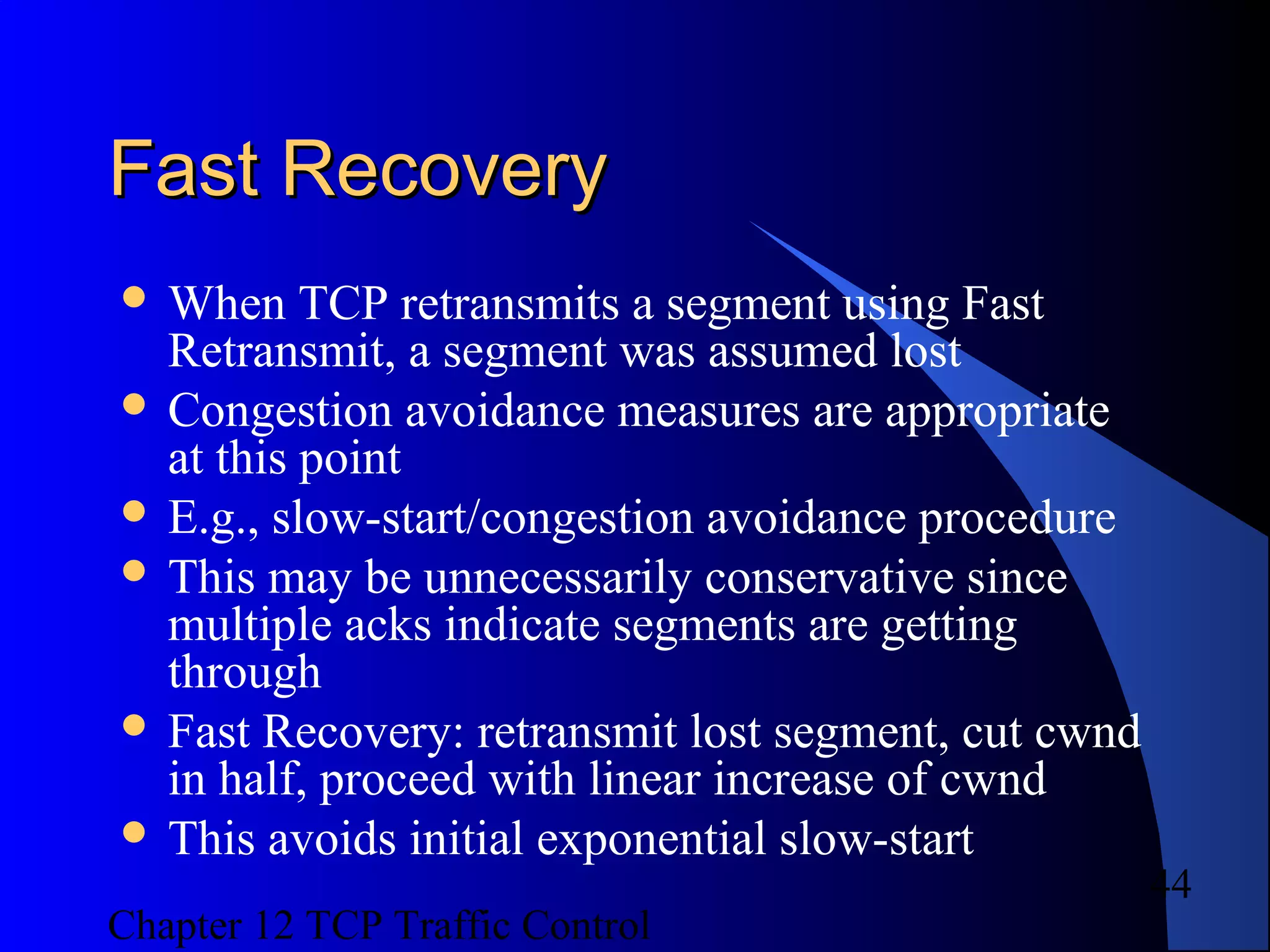 Fast Recovery

- When TCP retransmits a segment using Fast Retransmit, a segment was assumed lost
- Congestion avoidance measures are appropriate at this point
- E.g., slow-start/congestion avoidance procedure
- This may be unnecessarily conservative since multiple acks indicate segments are getting through
- Fast Recovery: retransmit lost segment, cut cwnd in half, proceed with linear increase of cwnd
- This avoids initial exponential slow-start

44

Chapter 12 TCP Traffic Control